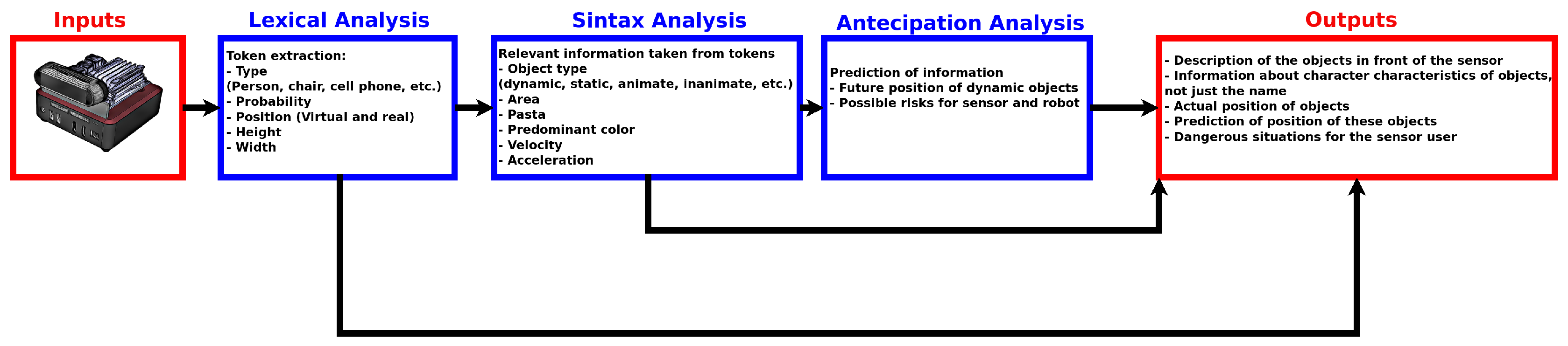 Inputs

Lexical Analysis

Token extraction:
- Type
(Person, chair, cell phone, etc.)
- Probability
- Position (Virtual and real)
- Height
- Width

Sintax Analysis

Relevant information taken from tokens
- Object type
(dynamic, static, animate, inanimate, etc.)
- Area
- Pasta
- Predominant color
- Velocity
- Acceleration

Antecipation Analysis

Prediction of information
- Future position of dynamic objects
- Possible risks for sensor and robot

Outputs

- Description of the objects in front of the sensor
- Information about character characteristics of objects, not just the name
- Actual position of objects
- Prediction of position of these objects
- Dangerous situations for the sensor user